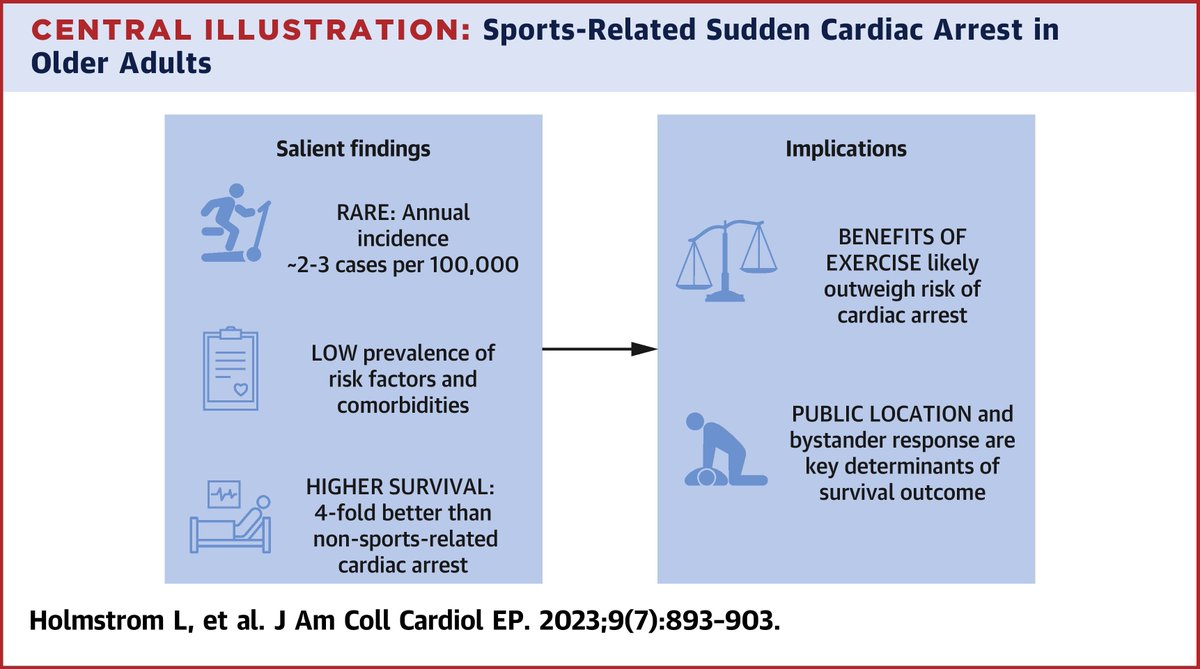 CENTRAL ILLUSTRATION: Sports-Related Sudden Cardiac Arrest in Older Adults

Salient findings

RARE: Annual incidence ~2-3 cases per 100,000

LOW prevalence of risk factors and comorbidities

HIGHER SURVIVAL: 4-fold better than non-sports-related cardiac arrest

Implications

BENEFITS OF EXERCISE likely outweigh risk of cardiac arrest

PUBLIC LOCATION and bystander response are key determinants of survival outcome

Holmstrom L, et al. J Am Coll Cardiol EP. 2023;9(7):893-903.